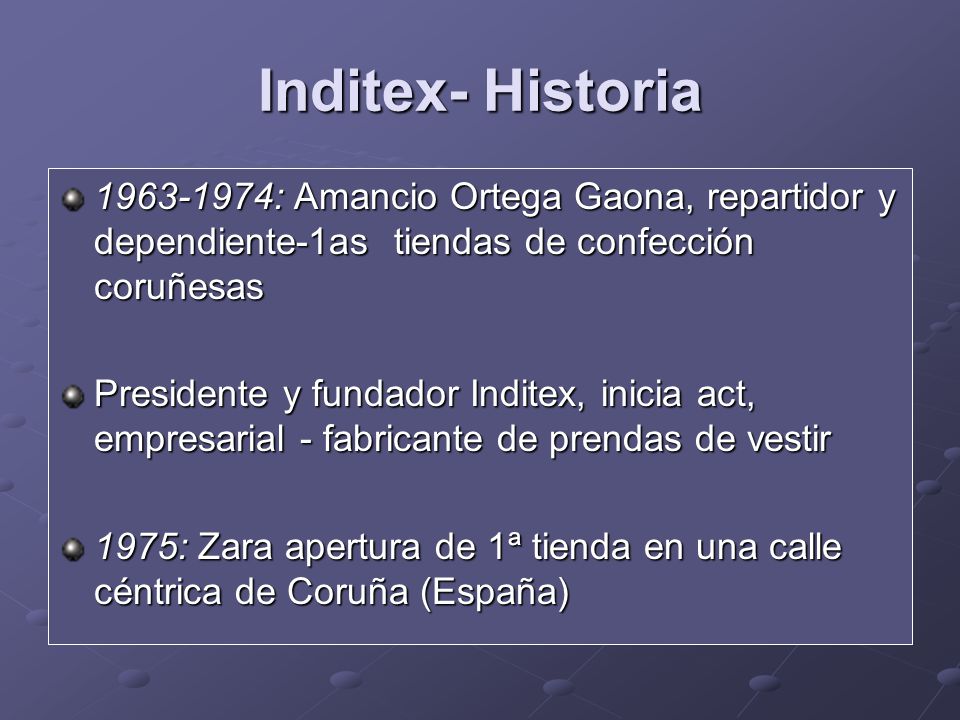 Inditex- Historia

1963-1974: Amancio Ortega Gaona, repartidor y dependiente-1as tiendas de confección coruñesas

Presidente y fundador Inditex, inicia act, empresarial - fabricante de prendas de vestir

1975: Zara apertura de 1ª tienda en una calle céntrica de Coruña (España)